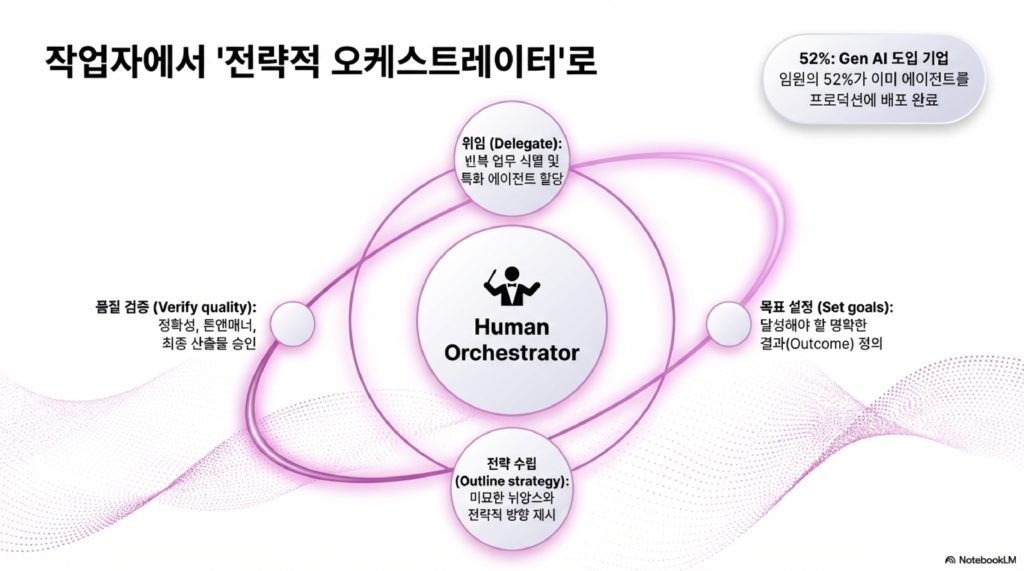 작업자에서 '전략적 오케스트레이터'로

52%: Gen AI 도입 기업
임원의 52%가 이미 에이전트를 프로덕션에 배포 완료

위임 (Delegate):
빈복 업무 식별 및 특화 에이전트 할당

품질 검증 (Verify quality):
정확성, 톤앤매너, 최종 산출물 승인

Human Orchestrator

목표 설정 (Set goals):
달성해야 할 명확한 결과(Outcome) 정의

전략 수립 (Outline strategy):
미묘한 뉘앙스와 전략적 방향 제시

NotebookLM